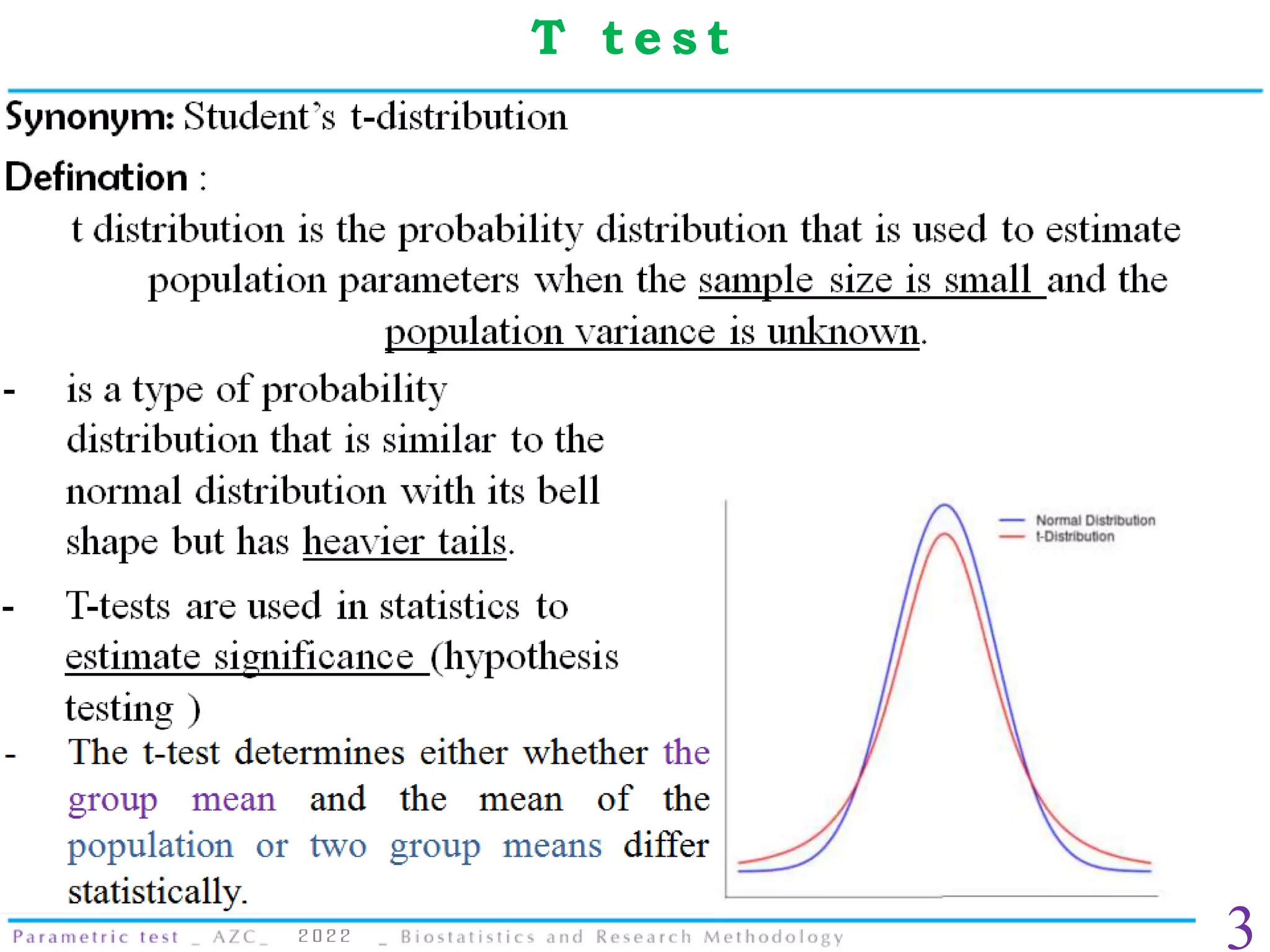 T test

Synonym: Student's t-distribution

Defination :

t distribution is the probability distribution that is used to estimate population parameters when the sample size is small and the population variance is unknown.

- is a type of probability distribution that is similar to the normal distribution with its bell shape but has heavier tails.

- T-tests are used in statistics to estimate significance (hypothesis testing )

- The t-test determines either whether the group mean and the mean of the population or two group means differ statistically.

Normal Distribution
t-Distribution

Parametric test _ AZC_ 2022 _ Biostatistics and Research Methodology

3